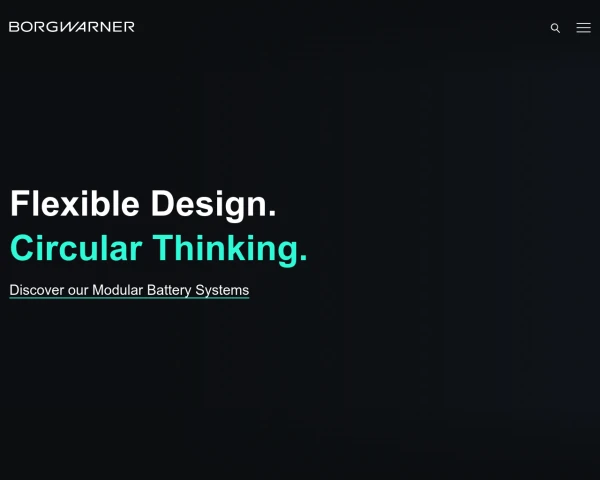 BORGWARNER

Flexible Design.
Circular Thinking.

Discover our Modular Battery Systems